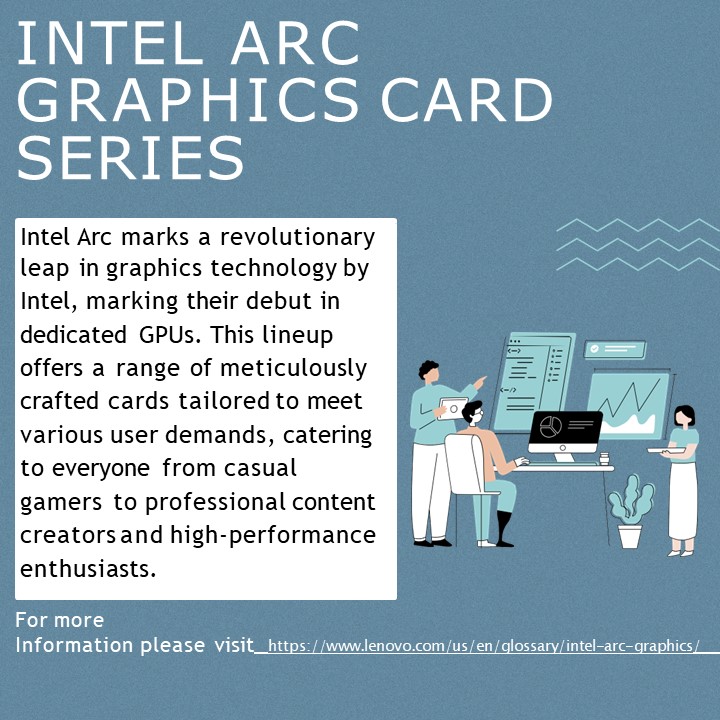 INTEL ARC GRAPHICS CARD SERIES

Intel Arc marks a revolutionary leap in graphics technology by Intel, marking their debut in dedicated GPUs. This lineup offers a range of meticulously crafted cards tailored to meet various user demands, catering to everyone from casual gamers to professional content creators and high-performance enthusiasts.

For more Information please visit https://www.lenovo.com/us/en/glossary/intel-arc-graphics/